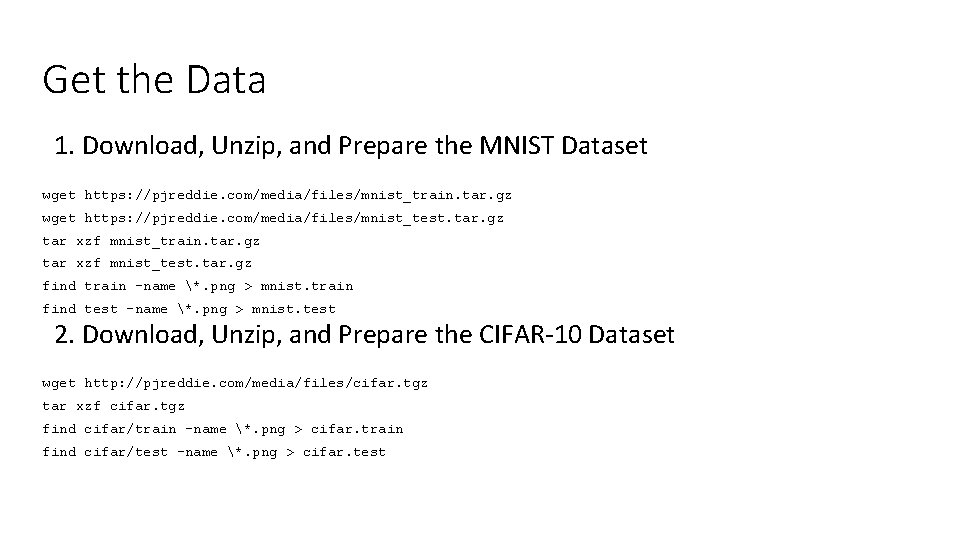 Get the Data

1. Download, Unzip, and Prepare the MNIST Dataset

wget https://pjreddie.com/media/files/mnist_train.tar.gz
wget https://pjreddie.com/media/files/mnist_test.tar.gz
tar xzf mnist_train.tar.gz
tar xzf mnist_test.tar.gz
find train -name \*.png > mnist.train
find test -name \*.png > mnist.test

2. Download, Unzip, and Prepare the CIFAR-10 Dataset

wget http://pjreddie.com/media/files/cifar.tgz
tar xzf cifar.tgz
find cifar/train -name \*.png > cifar.train
find cifar/test -name \*.png > cifar.test